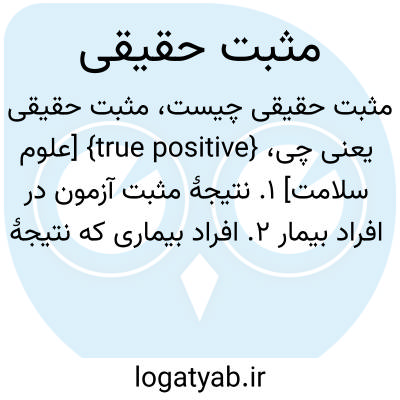 مثبت حقیقی

مثبت حقیقی چیست، مثبت حقیقی یعنی چی، {true positive} [علوم سلامت] ۱. نتیجهٔ مثبت آزمون در افراد بیمار ۲. افراد بیماری که نتیجهٔ

logatyab.ir